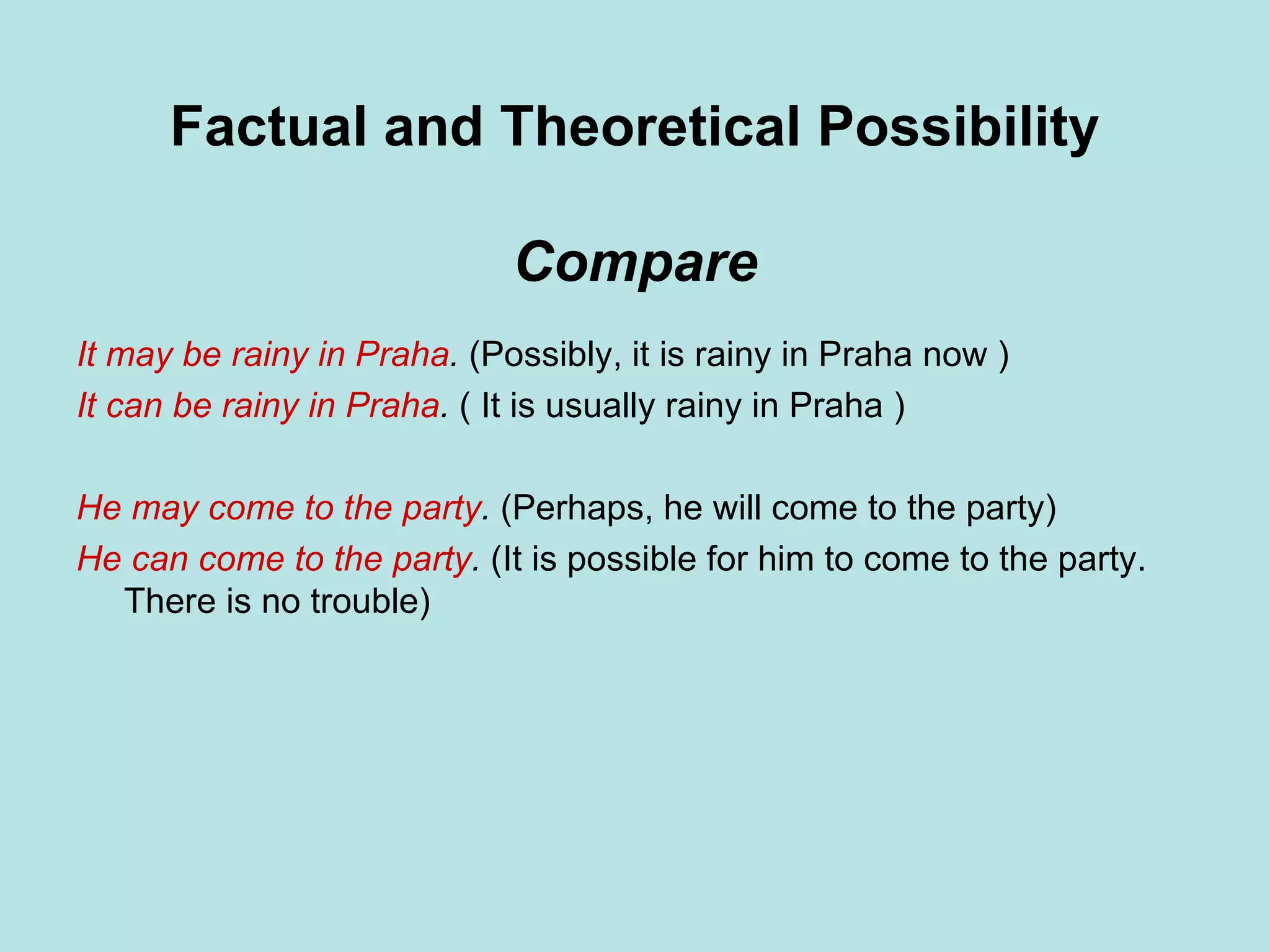 Factual and Theoretical Possibility

Compare

It may be rainy in Praha. (Possibly, it is rainy in Praha now )
It can be rainy in Praha. ( It is usually rainy in Praha )

He may come to the party. (Perhaps, he will come to the party)
He can come to the party. (It is possible for him to come to the party. There is no trouble)